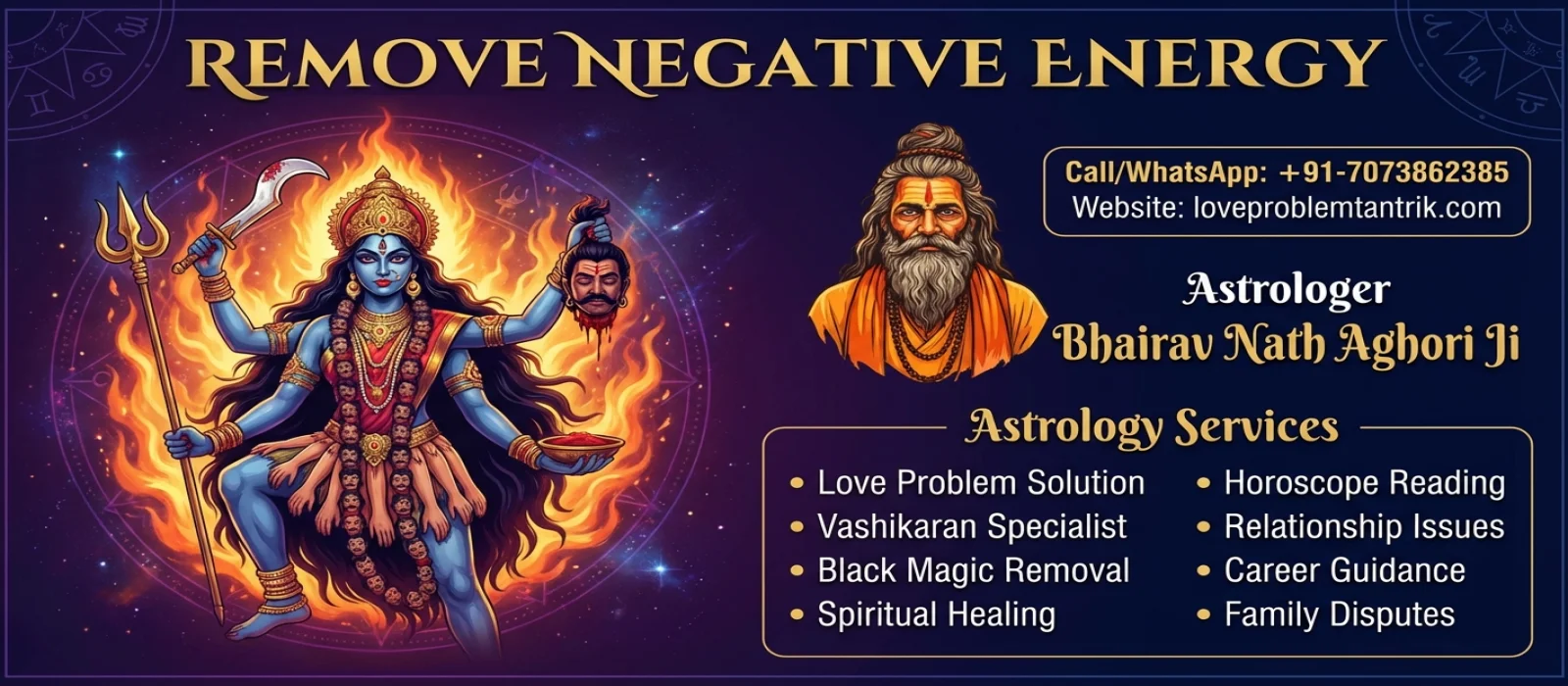 REMOVE NEGATIVE ENERGY

Call/WhatsApp: +91-7073862385
Website: loveproblemtantrik.com

Astrologer
Bhairav Nath Aghori Ji

Astrology Services

• Love Problem Solution
• Vashikaran Specialist
• Black Magic Removal
• Spiritual Healing

• Horoscope Reading
• Relationship Issues
• Career Guidance
• Family Disputes